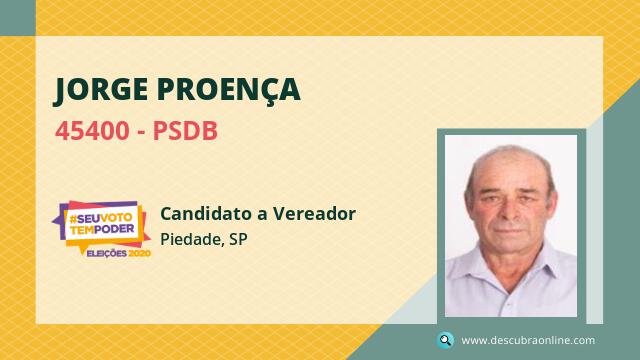 JORGE PROENÇA

45400 - PSDB

#SEUVOTO TEMPODER ELEIÇÕES 2020

Candidato a Vereador

Piedade, SP

www.descubraonline.com